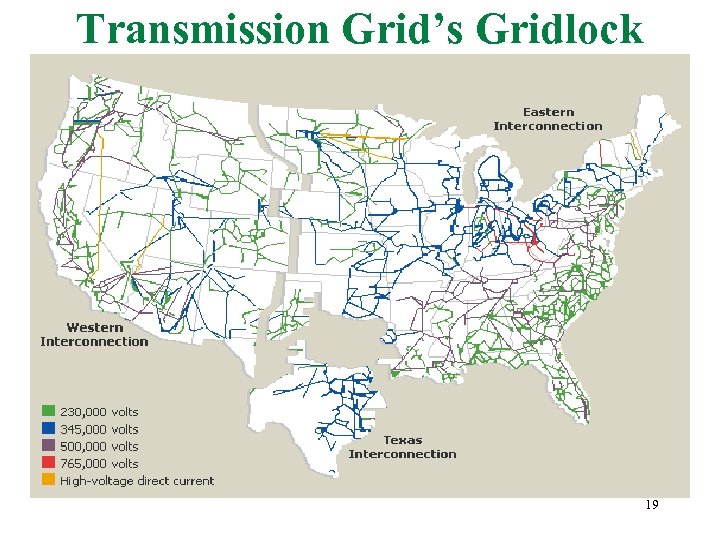 Transmission Grid's Gridlock

Eastern Interconnection

Western Interconnection

Texas Interconnection

230,000 volts
345,000 volts
500,000 volts
765,000 volts
High-voltage direct current

19